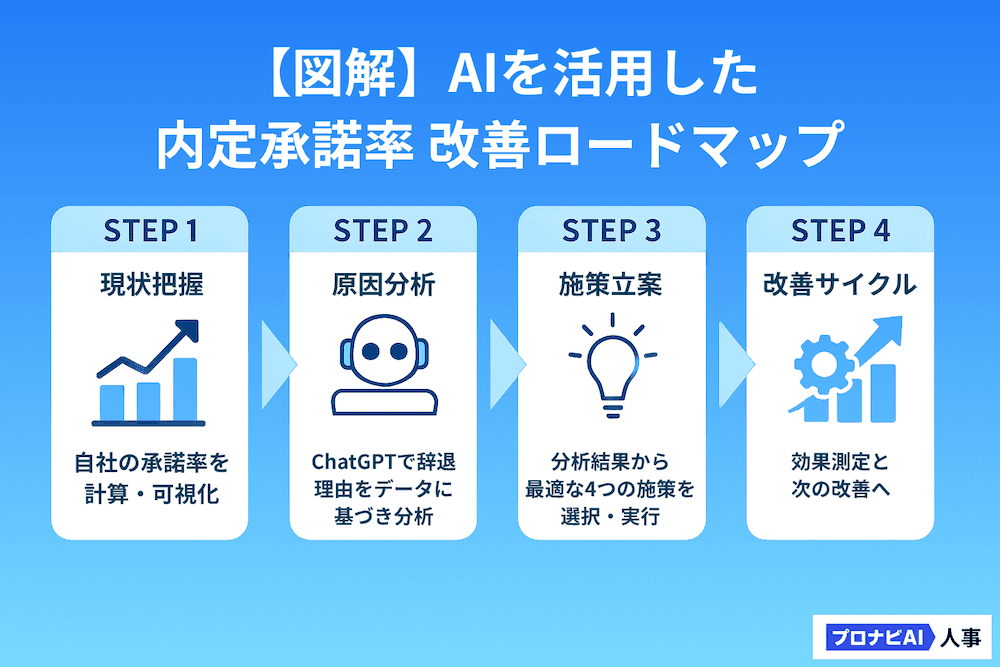 【図解】AIを活用した
内定承諾率 改善ロードマップ

STEP 1
現状把握
自社の承諾率を計算・可視化

STEP 2
原因分析
ChatGPTで辞退理由をデータに基づき分析

STEP 3
施策立案
分析結果から最適な4つの施策を選択・実行

STEP 4
改善サイクル
効果測定と次の改善へ

プロナビAI 人事